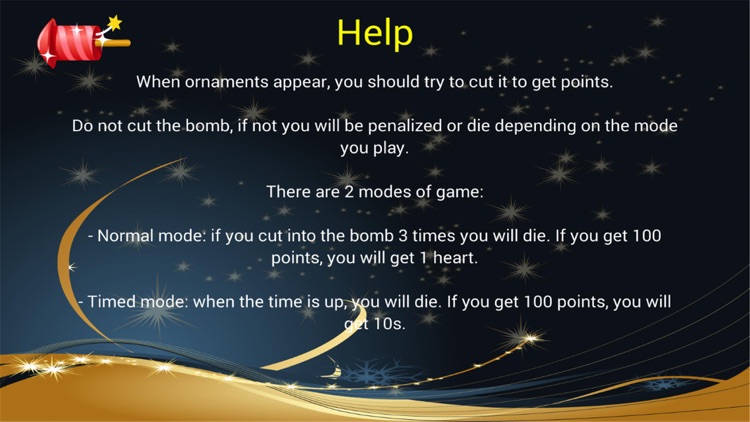 Help

When ornaments appear, you should try to cut it to get points.

Do not cut the bomb, if not you will be penalized or die depending on the mode you play.

There are 2 modes of game:

- Normal mode: if you cut into the bomb 3 times you will die. If you get 100 points, you will get 1 heart.

- Timed mode: when the time is up, you will die. If you get 100 points, you will get 10s.